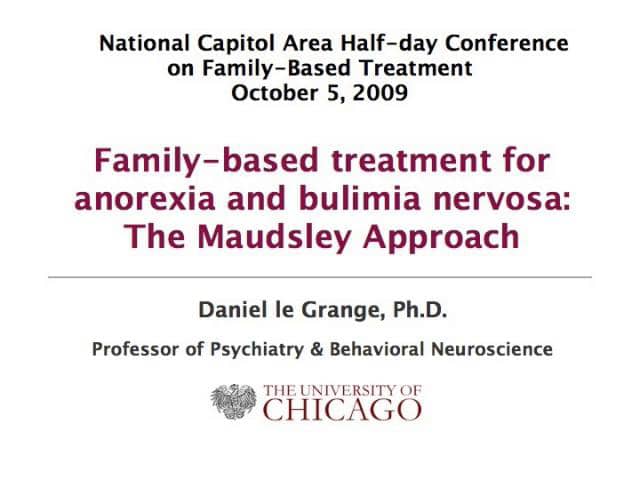 National Capitol Area Half-day Conference on Family-Based Treatment
October 5, 2009

Family-based treatment for anorexia and bulimia nervosa: The Maudsley Approach

Daniel le Grange, Ph.D.

Professor of Psychiatry & Behavioral Neuroscience

THE UNIVERSITY OF CHICAGO